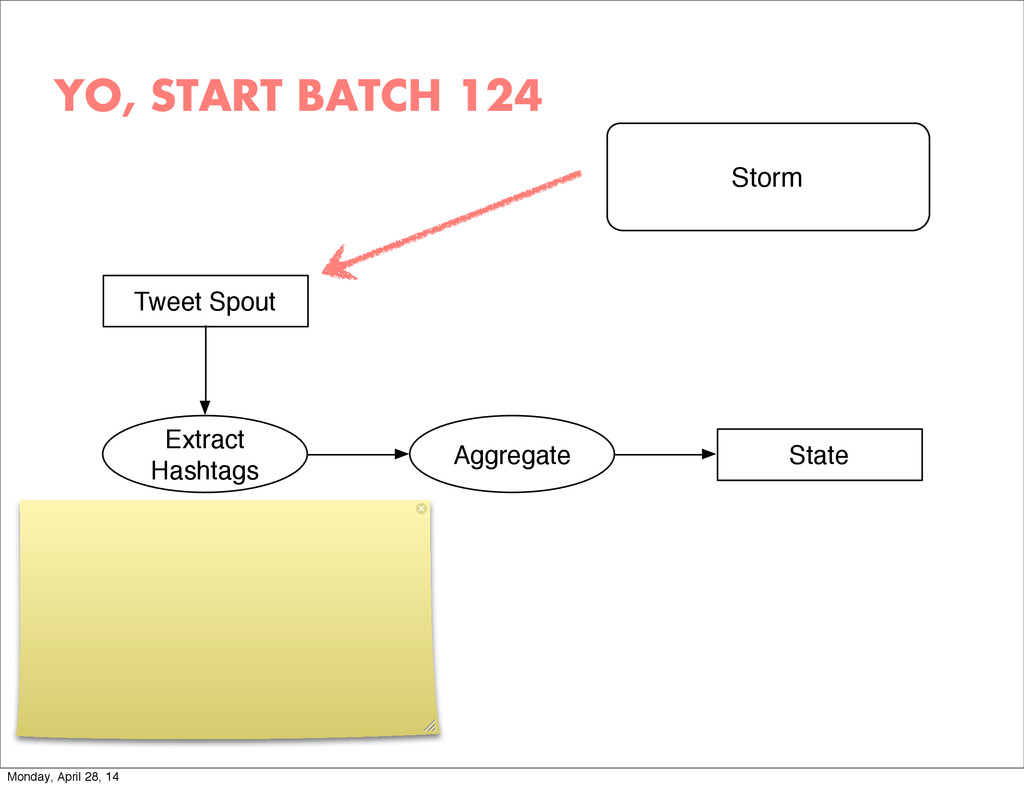 YO, START BATCH 124

Storm

Tweet Spout

Extract Hashtags

Aggregate

State

Monday, April 28, 14